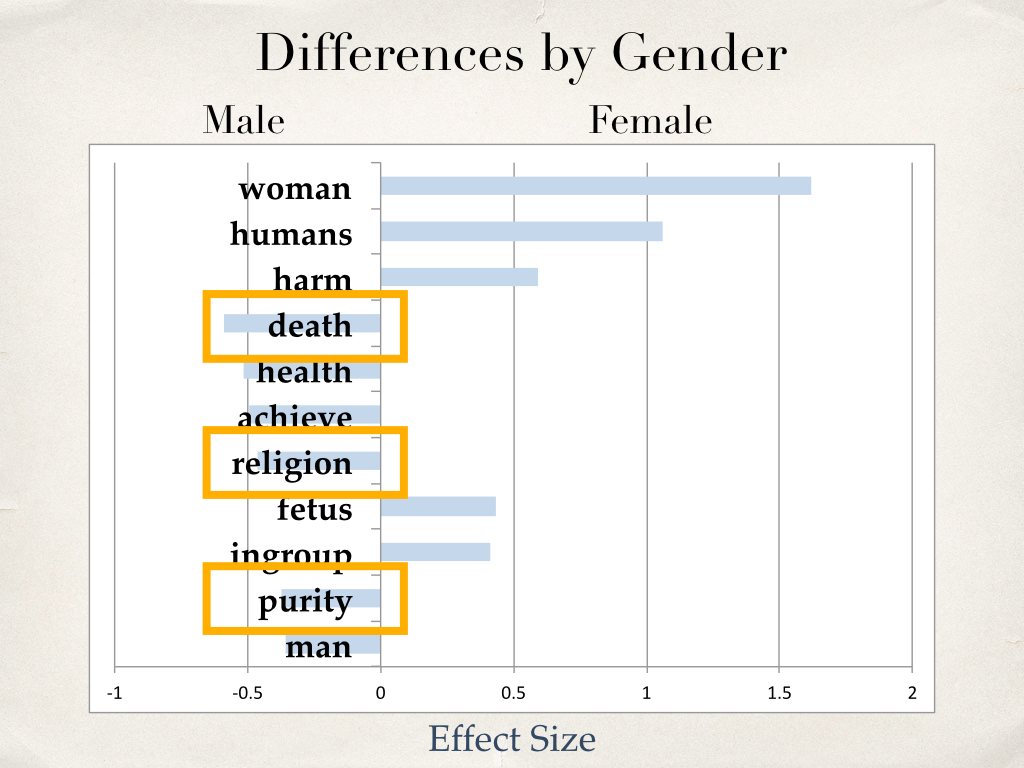 Differences by Gender

Male

Female

woman
humans
harm
death
health
achieve
religion
fetus
ingroup
purity
man

-1
-0.5
0
0.5
1
1.5
2

Effect Size